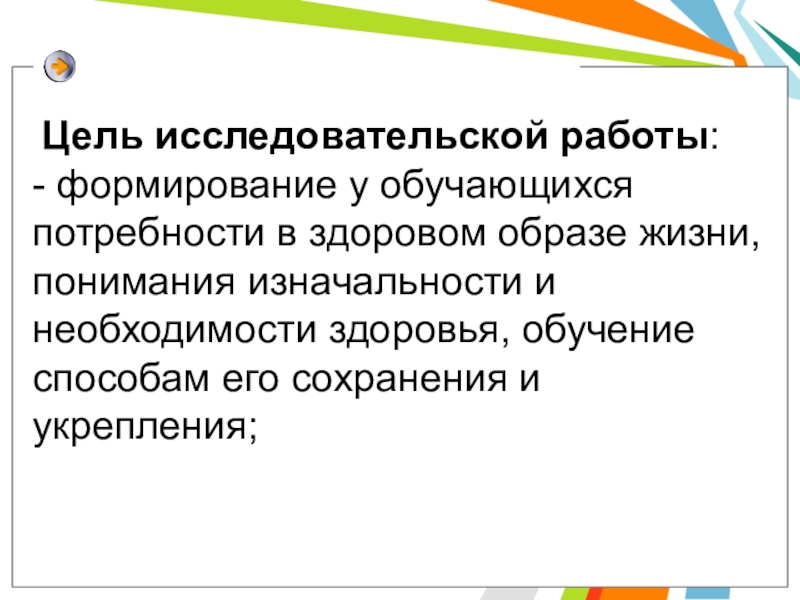 Цель исследовательской работы:
- формирование у обучающихся потребности в здоровом образе жизни, понимания изначальности и необходимости здоровья, обучение способам его сохранения и укрепления;